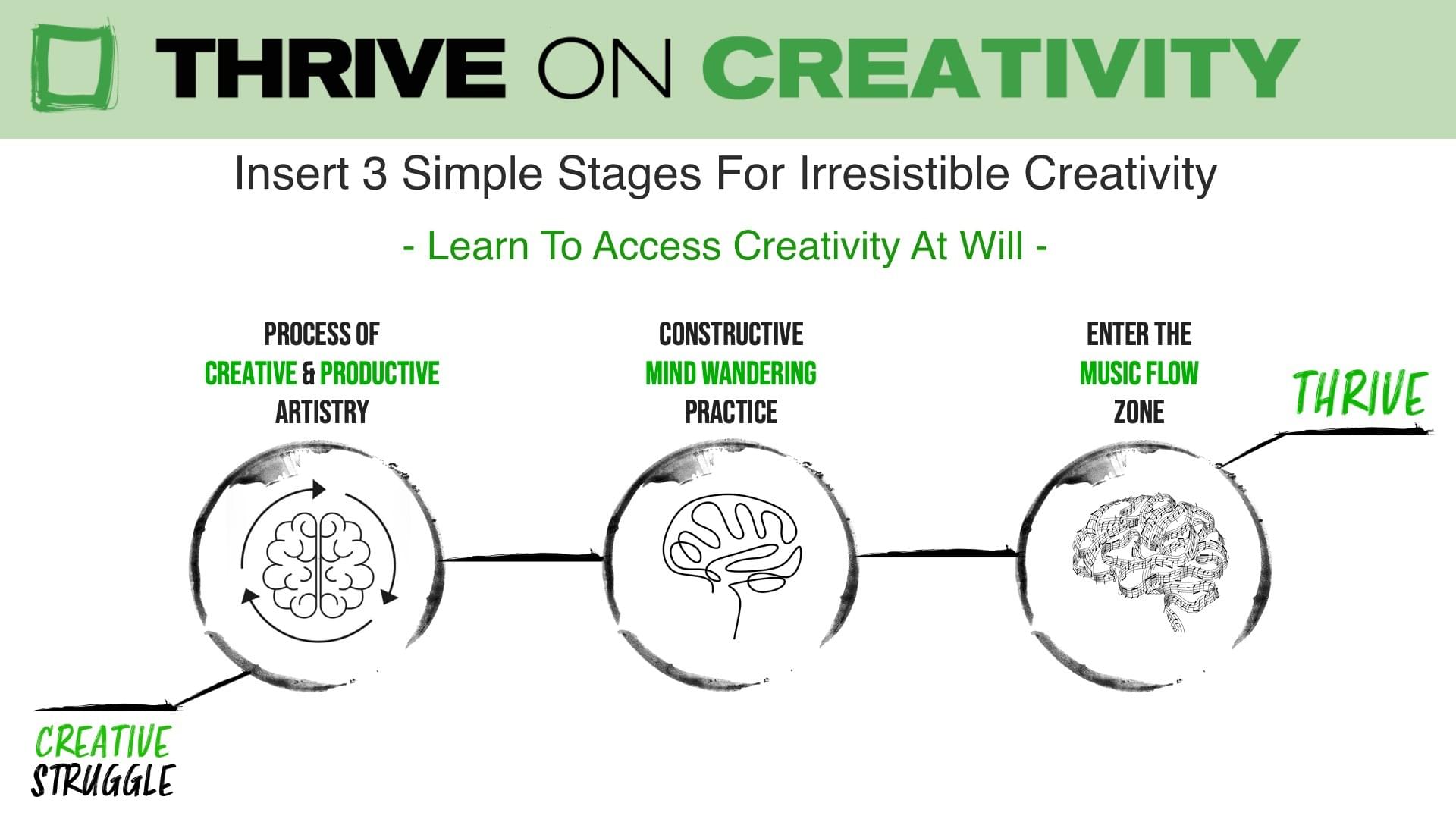 THRIVE ON CREATIVITY

Insert 3 Simple Stages For Irresistible Creativity

- Learn To Access Creativity At Will -

PROCESS OF CREATIVE & PRODUCTIVE ARTISTRY

CONSTRUCTIVE MIND WANDERING PRACTICE

ENTER THE MUSIC FLOW ZONE

THRIVE

CREATIVE STRUGGLE